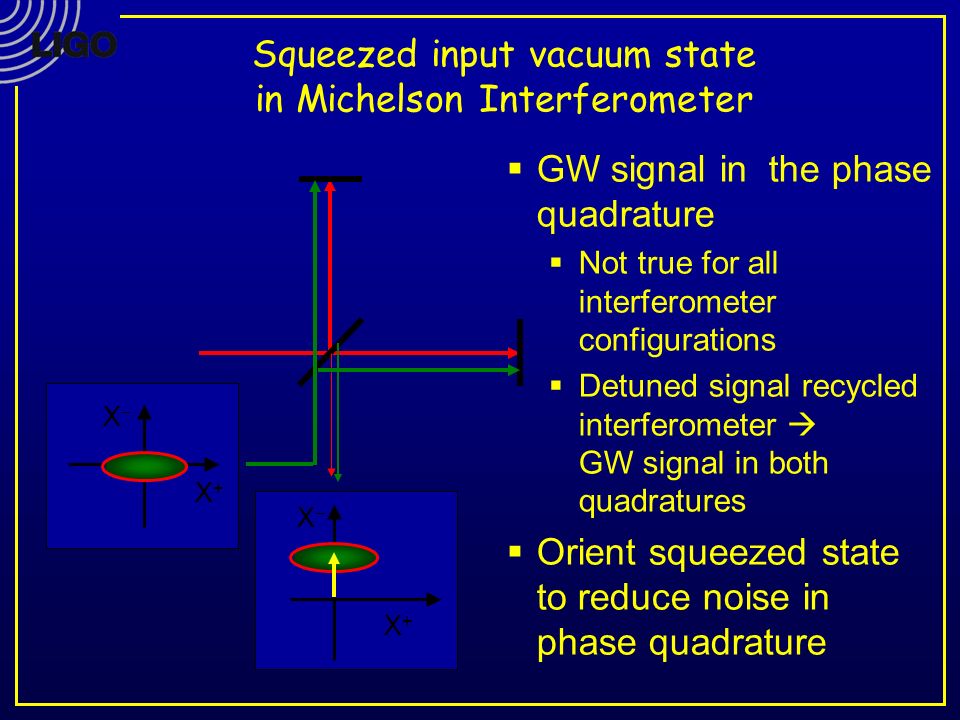 LIGO

Squeezed input vacuum state in Michelson Interferometer

▪ GW signal in the phase quadrature
 ▪ Not true for all interferometer configurations
 ▪ Detuned signal recycled interferometer → GW signal in both quadratures
▪ Orient squeezed state to reduce noise in phase quadrature

$X^-$
$X^+$

$X^-$
$X^+$